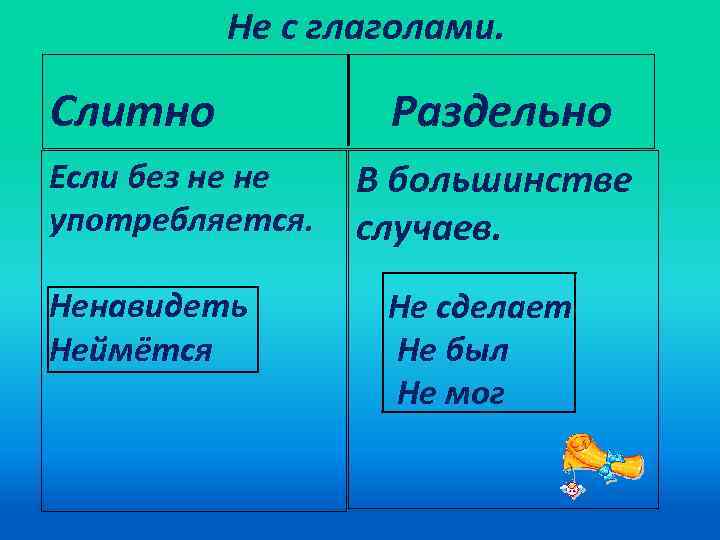 Не с глаголами.

| Слитно | Раздельно |
|---|---|
| Если без не не употребляется. Ненавидеть Неймётся | В большинстве случаев. Не сделает Не был Не мог |